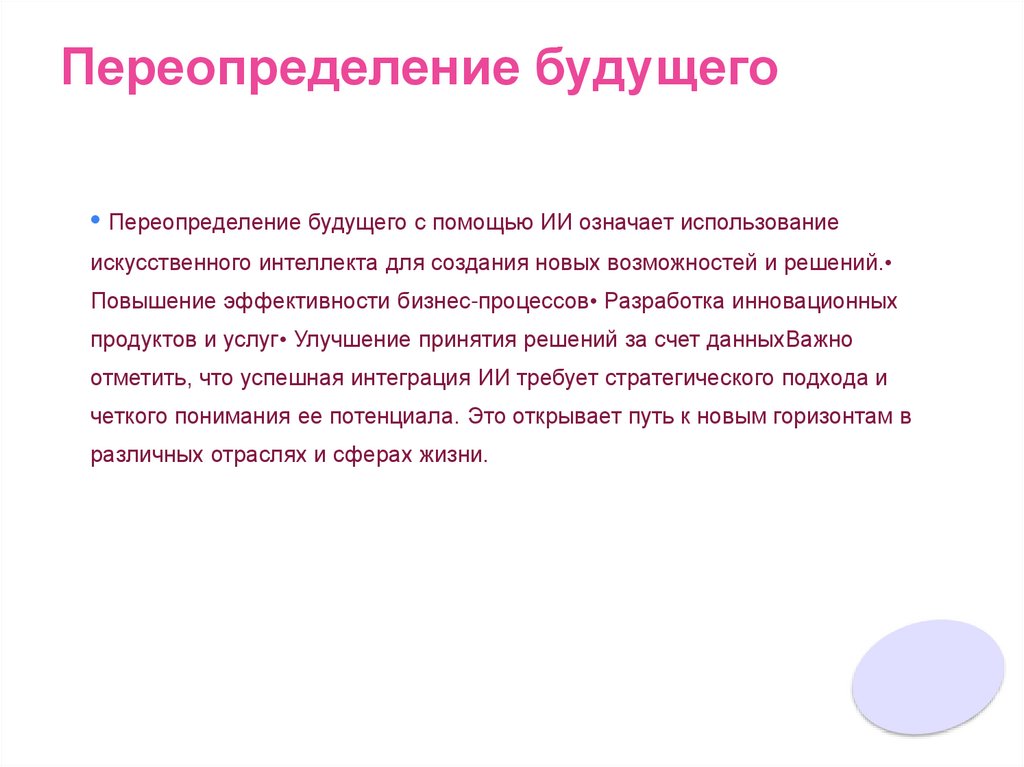 Переопределение будущего

• Переопределение будущего с помощью ИИ означает использование искусственного интеллекта для создания новых возможностей и решений.• Повышение эффективности бизнес-процессов• Разработка инновационных продуктов и услуг• Улучшение принятия решений за счет данныхВажно отметить, что успешная интеграция ИИ требует стратегического подхода и четкого понимания ее потенциала. Это открывает путь к новым горизонтам в различных отраслях и сферах жизни.